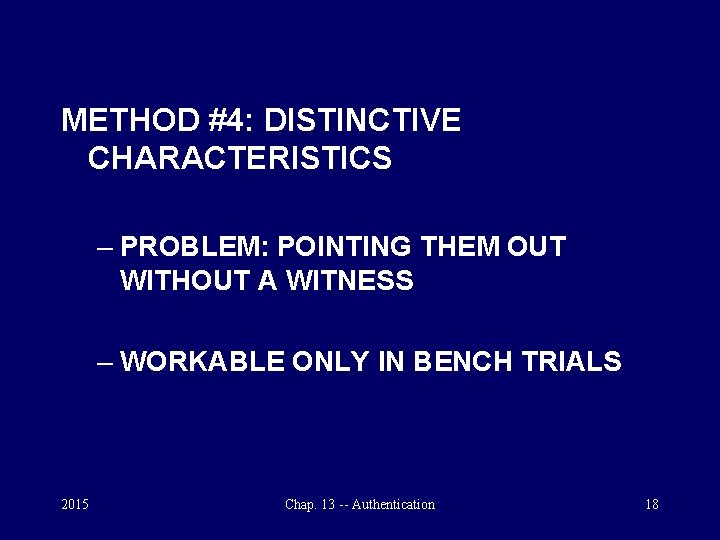 METHOD #4: DISTINCTIVE CHARACTERISTICS

– PROBLEM: POINTING THEM OUT WITHOUT A WITNESS

– WORKABLE ONLY IN BENCH TRIALS

2015

Chap. 13 -- Authentication

18